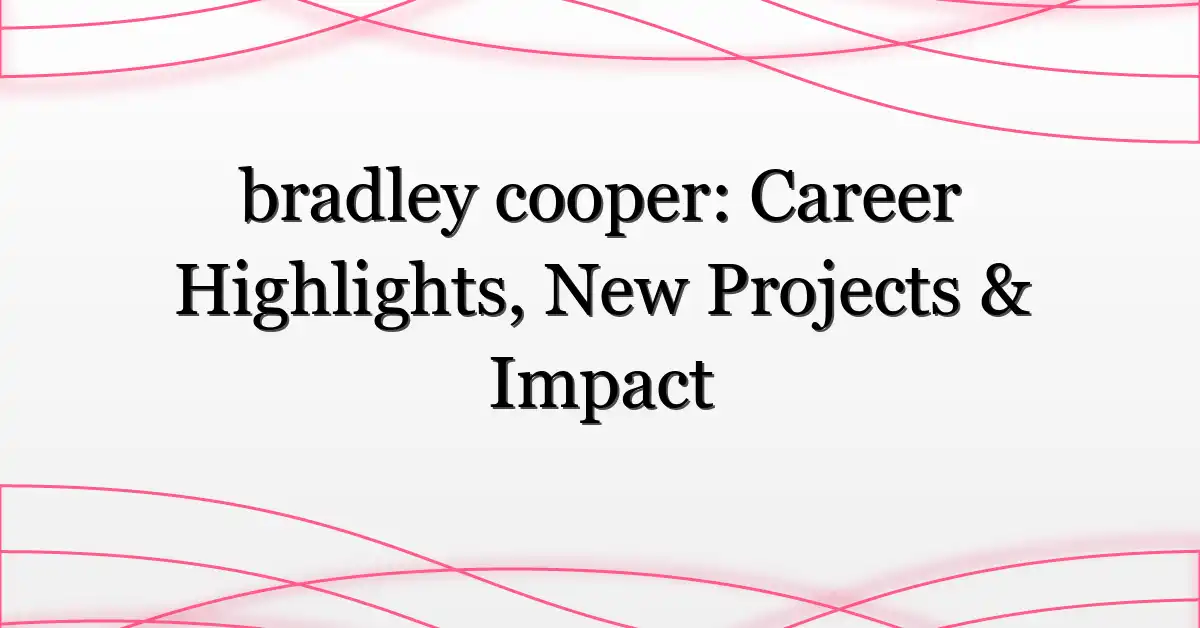 bradley cooper: Career Highlights, New Projects & Impact